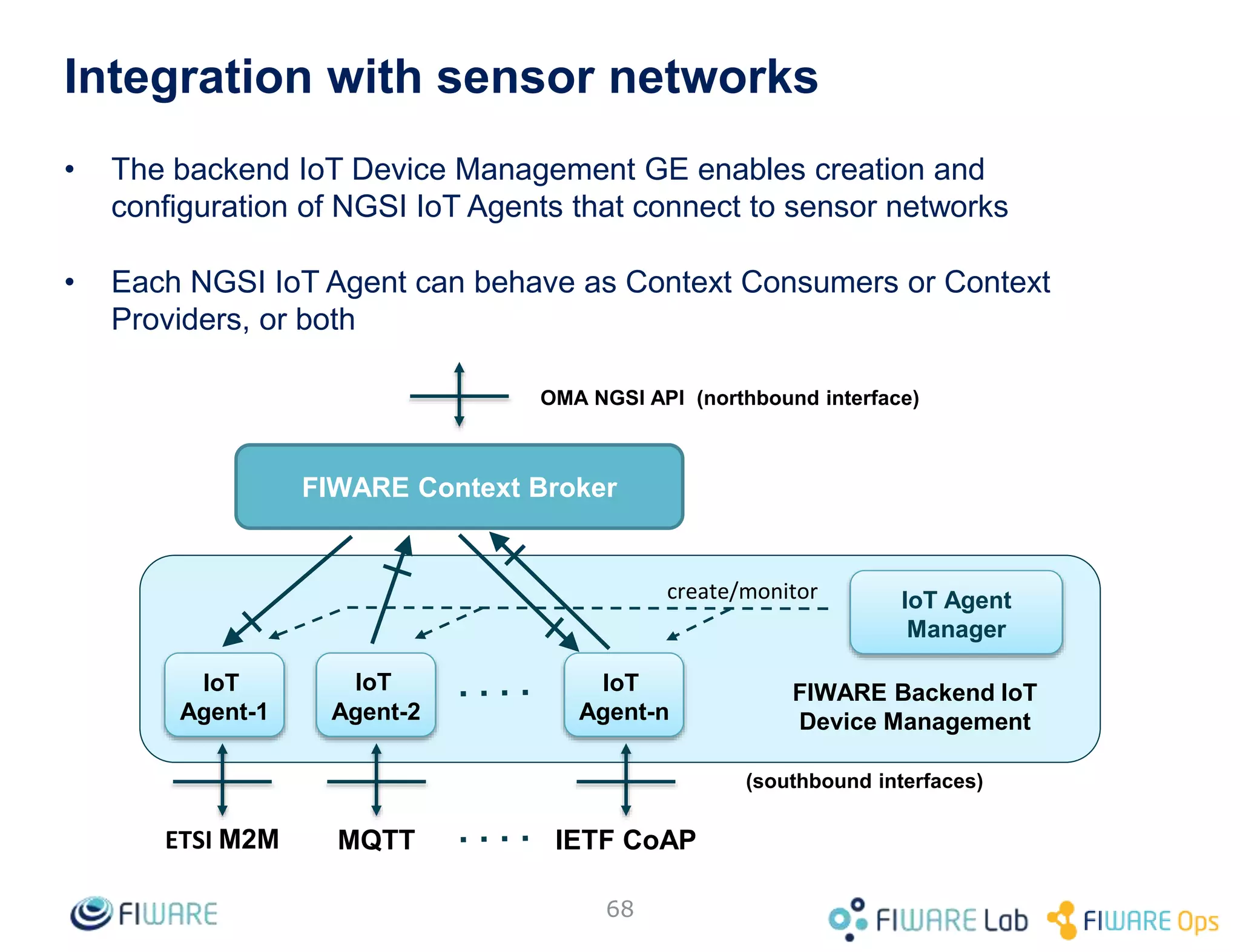 Integration with sensor networks

• The backend IoT Device Management GE enables creation and configuration of NGSI IoT Agents that connect to sensor networks

• Each NGSI IoT Agent can behave as Context Consumers or Context Providers, or both

OMA NGSI API (northbound interface)

FIWARE Context Broker

create/monitor

IoT Agent Manager

IoT Agent-1

IoT Agent-2

. . . .

IoT Agent-n

FIWARE Backend IoT Device Management

(southbound interfaces)

ETSI M2M

MQTT

. . . .

IETF CoAP

FIWARE

68

FIWARE Lab

FIWARE Ops